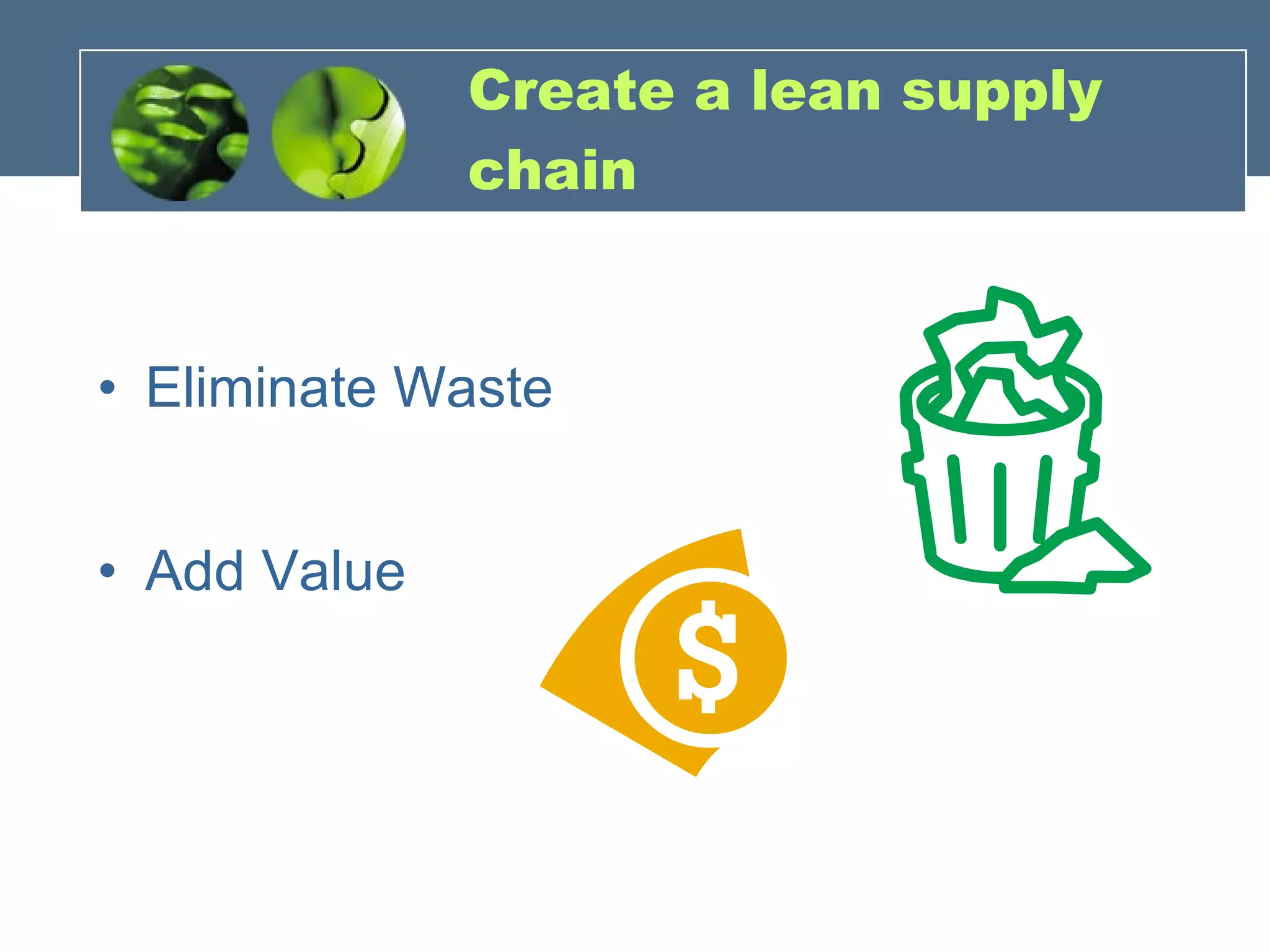 Create a lean supply chain

• Eliminate Waste

• Add Value

$